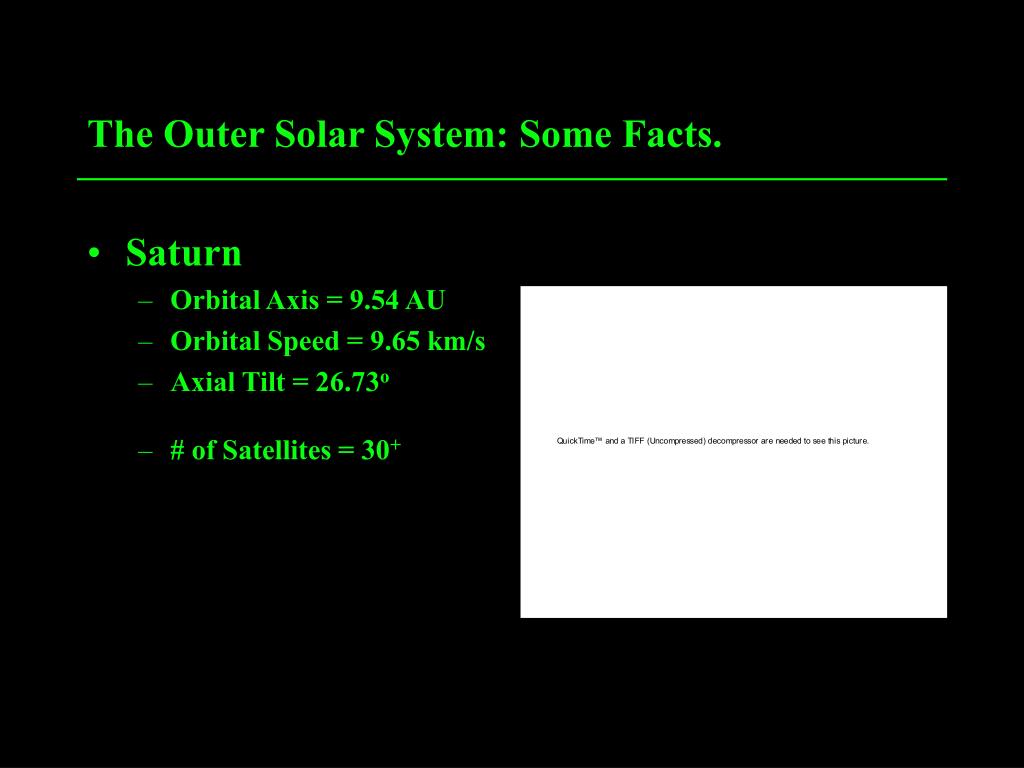 The Outer Solar System: Some Facts.

• Saturn
– Orbital Axis = 9.54 AU
– Orbital Speed = 9.65 km/s
– Axial Tilt = 26.73$^o$
– # of Satellites = 30$^+$

QuickTime™ and a TIFF (Uncompressed) decompressor are needed to see this picture.